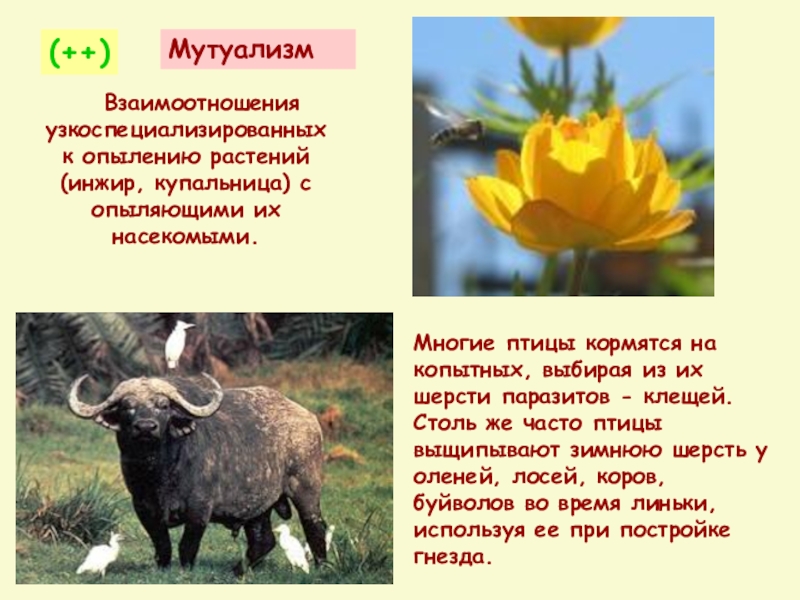 (++)

Мутуализм

Взаимоотношения узкоспециализированных к опылению растений (инжир, купальница) с опыляющими их насекомыми.

Многие птицы кормятся на копытных, выбирая из их шерсти паразитов - клещей. Столь же часто птицы выщипывают зимнюю шерсть у оленей, лосей, коров, буйволов во время линьки, используя ее при постройке гнезда.